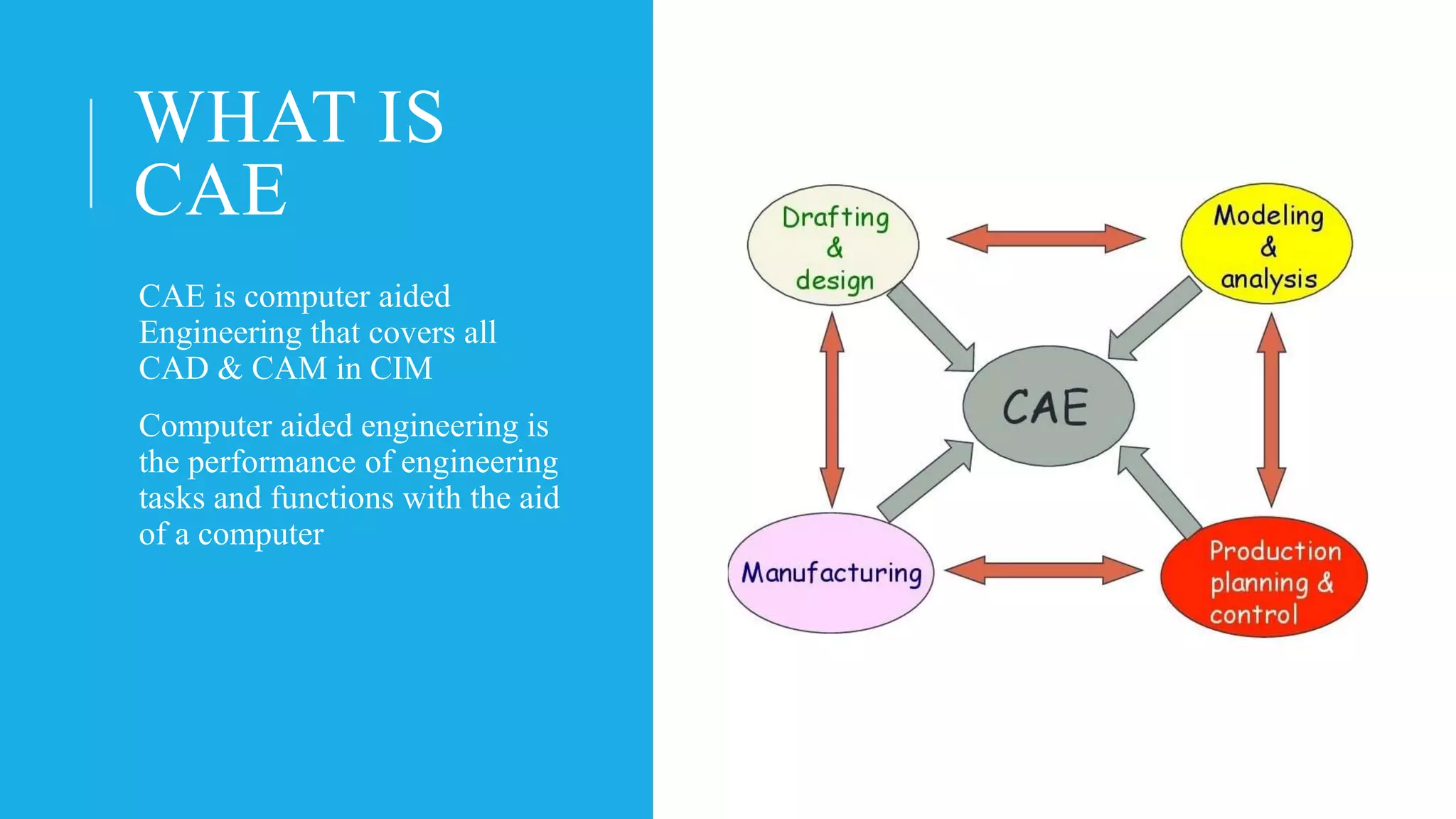 WHAT IS CAE

CAE is computer aided Engineering that covers all CAD & CAM in CIM

Computer aided engineering is the performance of engineering tasks and functions with the aid of a computer

Drafting & design

Modeling & analysis

CAE

Manufacturing

Production planning & control